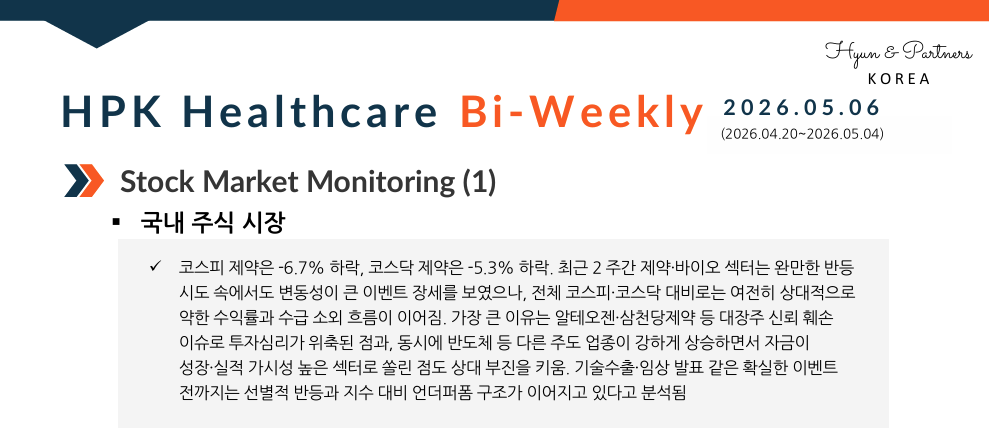 Hyun & Partners
KOREA

HPK Healthcare Bi-Weekly 2026.05.06
(2026.04.20~2026.05.04)

Stock Market Monitoring (1)

▪ 국내 주식 시장

✓ 코스피 제약은 -6.7% 하락, 코스닥 제약은 -5.3% 하락. 최근 2 주간 제약·바이오 섹터는 완만한 반등 시도 속에서도 변동성이 큰 이벤트 장세를 보였으나, 전체 코스피·코스닥 대비로는 여전히 상대적으로 약한 수익률과 수급 소외 흐름이 이어짐. 가장 큰 이유는 알테오젠·삼천당제약 등 대장주 신뢰 훼손 이슈로 투자심리가 위축된 점과, 동시에 반도체 등 다른 주도 업종이 강하게 상승하면서 자금이 성장·실적 가시성 높은 섹터로 쏠린 점도 상대 부진을 키움. 기술수출·임상 발표 같은 확실한 이벤트 전까지는 선별적 반등과 지수 대비 언더퍼폼 구조가 이어지고 있다고 분석됨